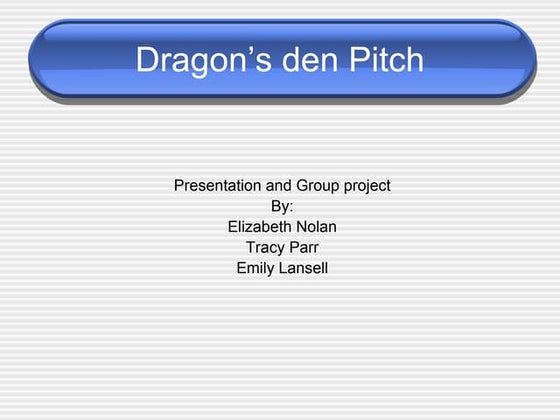 Dragon’s den Pitch

Presentation and Group project
By:
Elizabeth Nolan
Tracy Parr
Emily Lansell